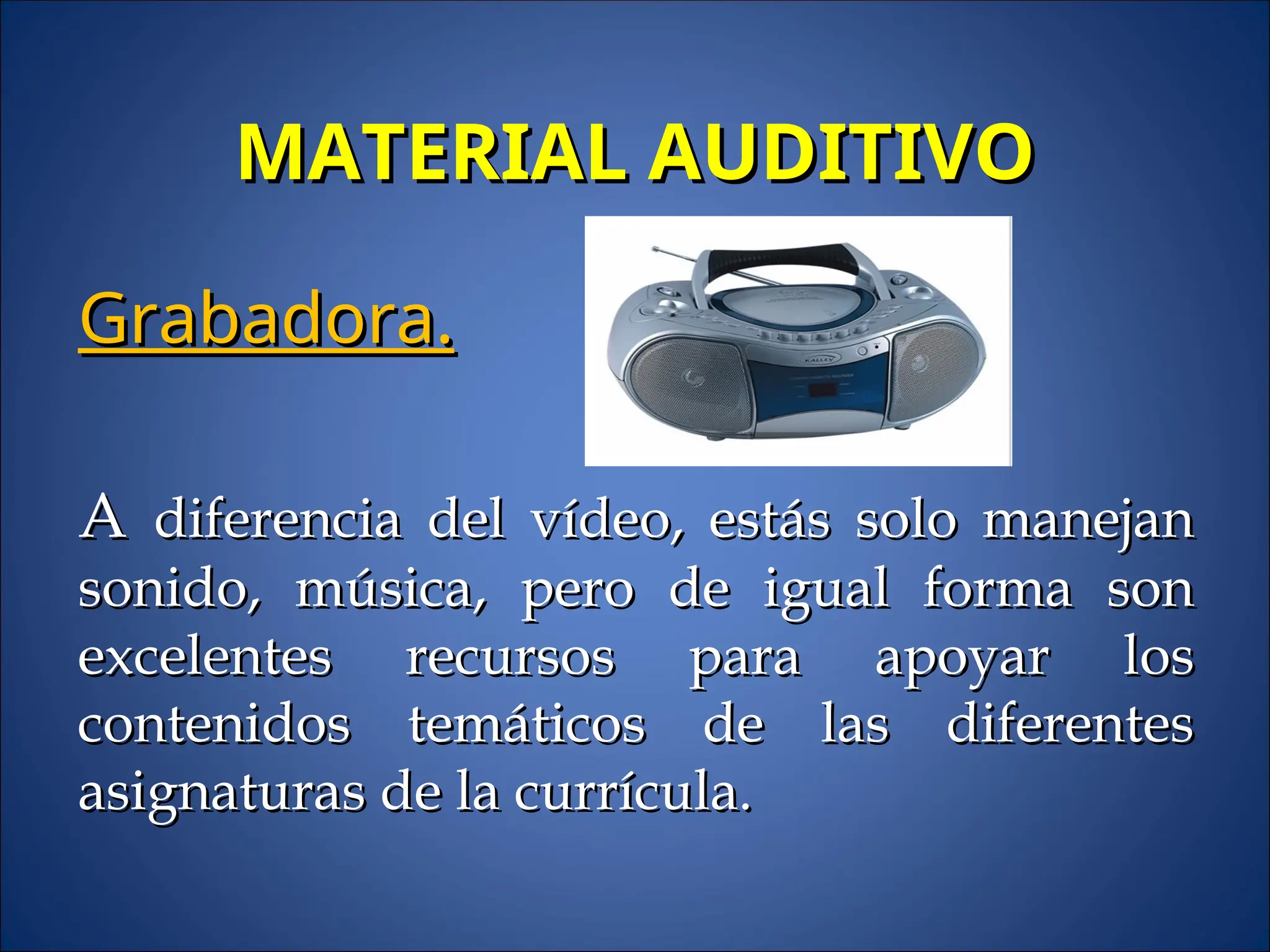 MATERIAL AUDITIVO

Grabadora.

KALLEY

A diferencia del vídeo, estás solo manejan sonido, música, pero de igual forma son excelentes recursos para apoyar los contenidos temáticos de las diferentes asignaturas de la currícula.